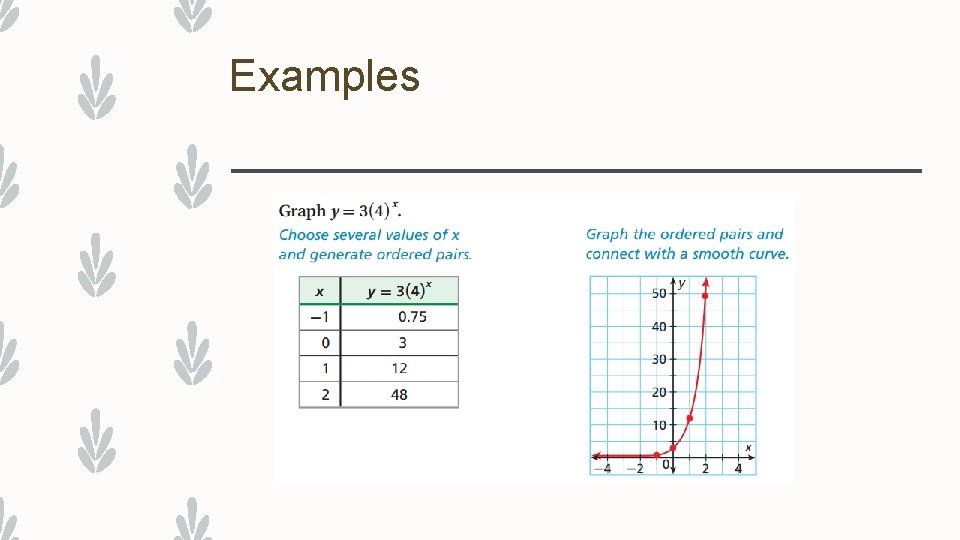 Examples

Graph $y = 3(4)^x$.

Choose several values of x and generate ordered pairs.

| x | $y = 3(4)^x$ |
|---|---|
| −1 | 0.75 |
| 0 | 3 |
| 1 | 12 |
| 2 | 48 |

Graph the ordered pairs and connect with a smooth curve.

y
50
40
30
20
10
x
−4
−2
0
2
4